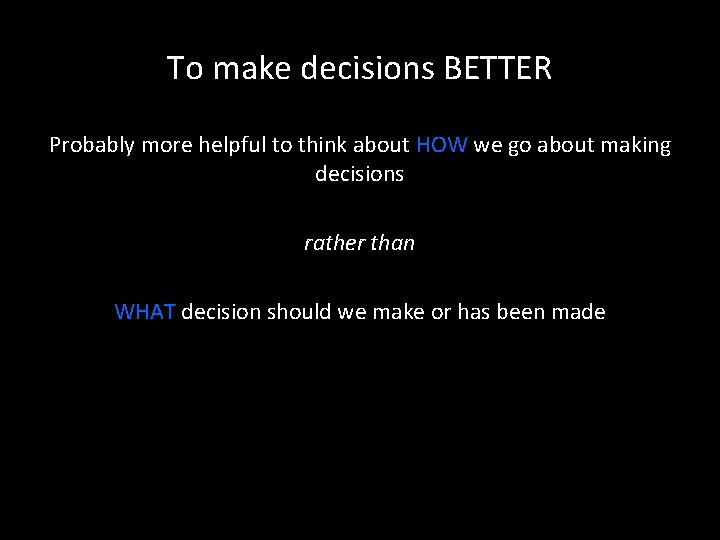 To make decisions BETTER

Probably more helpful to think about HOW we go about making decisions

rather than

WHAT decision should we make or has been made